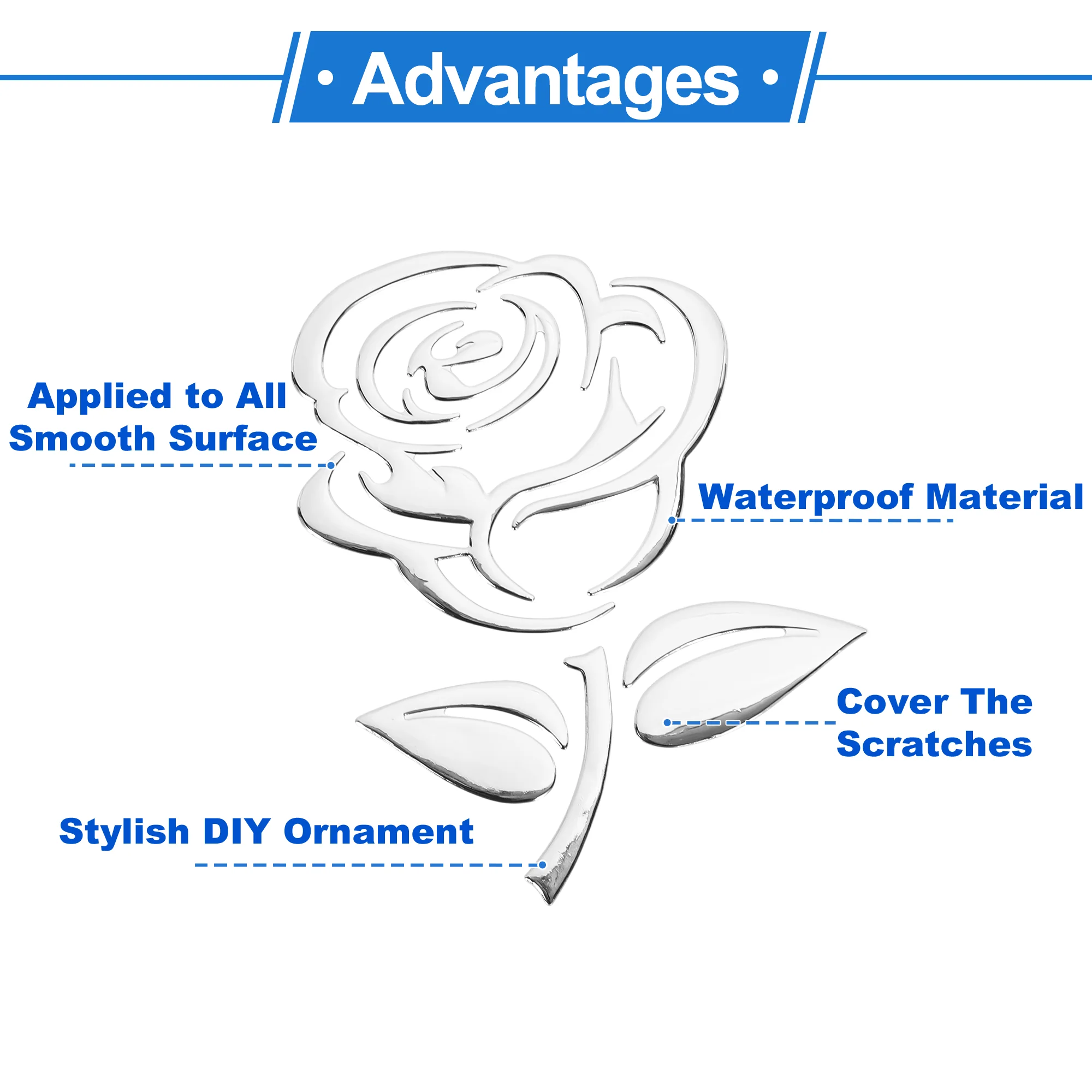 • Advantages •

Applied to All Smooth Surface

Waterproof Material

Cover The Scratches

Stylish DIY Ornament